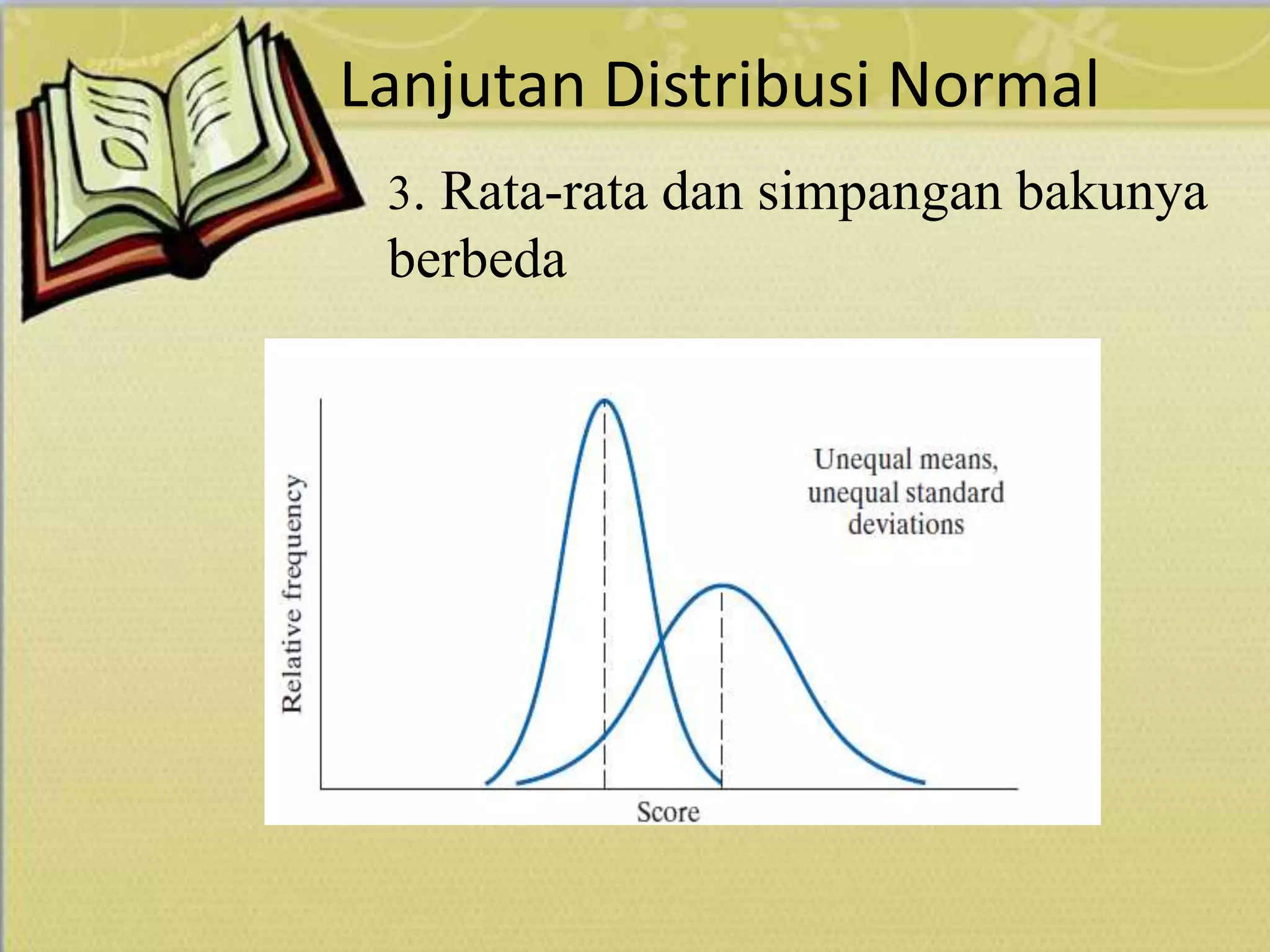 Lanjutan Distribusi Normal

3. Rata-rata dan simpangan bakunya berbeda

Relative frequency

Unequal means, unequal standard deviations

Score